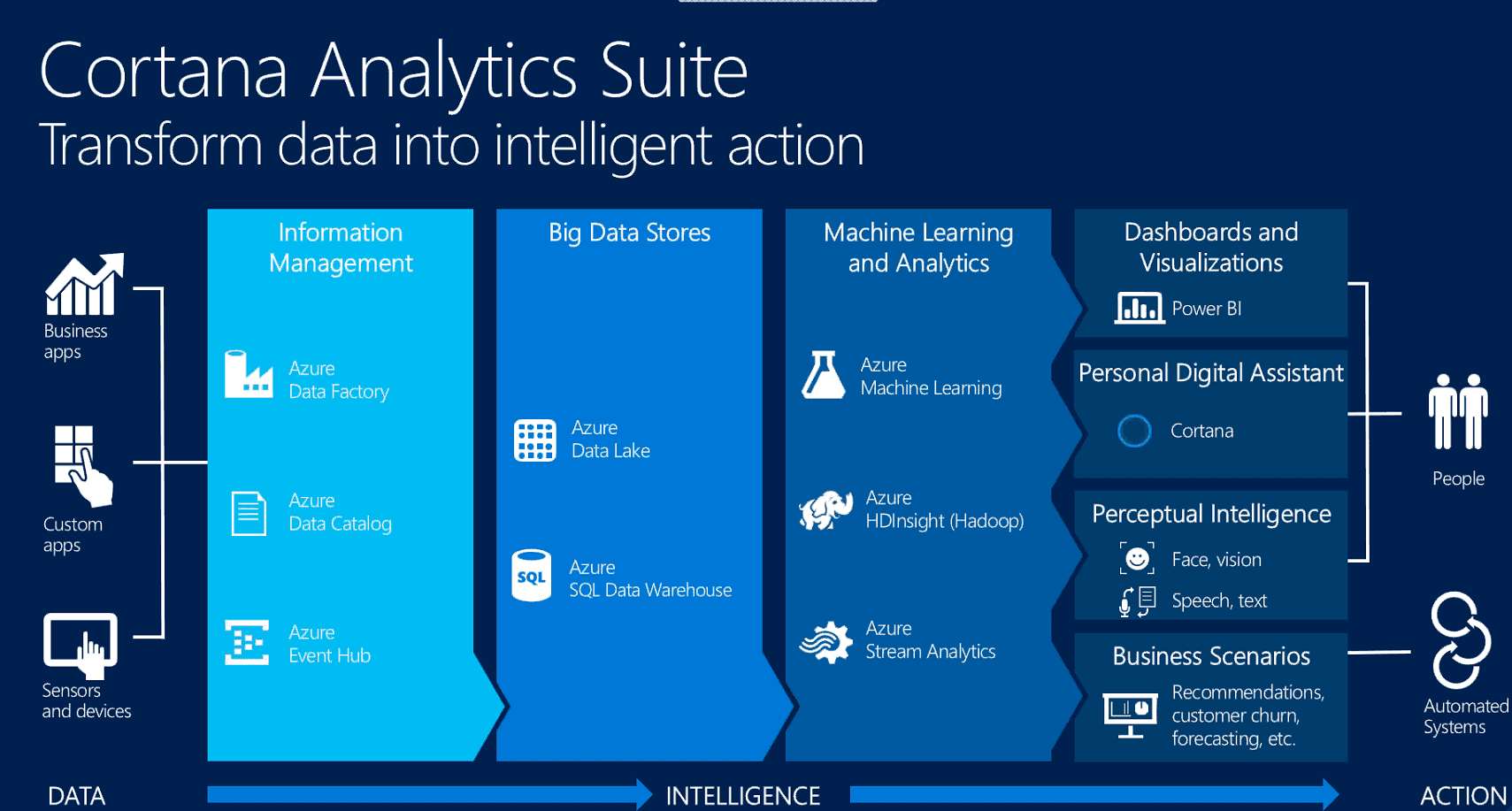 Cortana Analytics Suite
Transform data into intelligent action

Business apps

Custom apps

Sensors and devices

Information Management

Azure Data Factory

Azure Data Catalog

Azure Event Hub

Big Data Stores

Azure Data Lake

SQL

Azure SQL Data Warehouse

Machine Learning and Analytics

Azure Machine Learning

Azure HDInsight (Hadoop)

Azure Stream Analytics

Dashboards and Visualizations

Power BI

Personal Digital Assistant

Cortana

Perceptual Intelligence

Face, vision

Speech, text

Business Scenarios

Recommendations, customer churn, forecasting, etc.

People

Automated Systems

DATA

INTELLIGENCE

ACTION